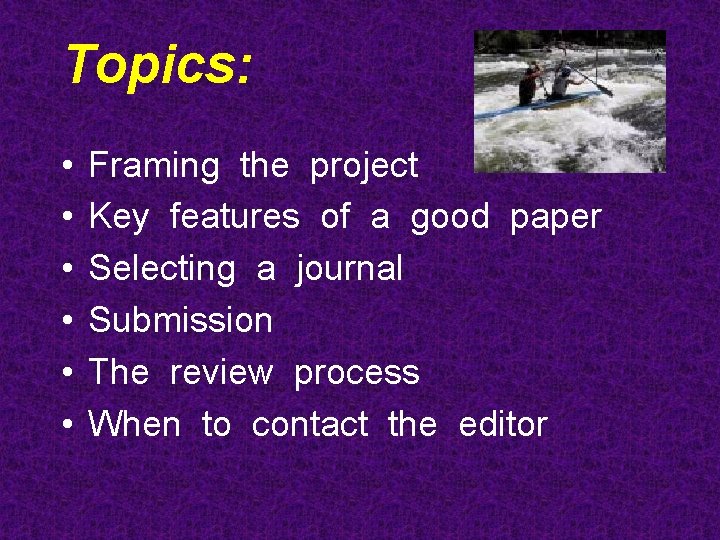 Topics:

• Framing the project
• Key features of a good paper
• Selecting a journal
• Submission
• The review process
• When to contact the editor